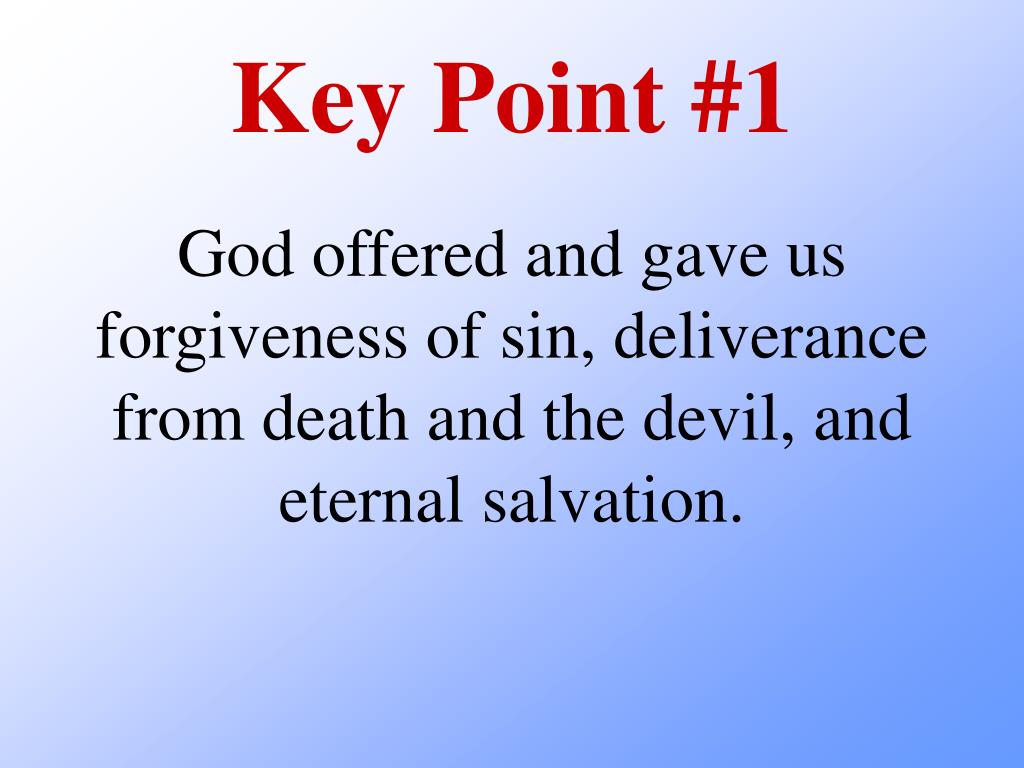 Key Point #1

God offered and gave us forgiveness of sin, deliverance from death and the devil, and eternal salvation.